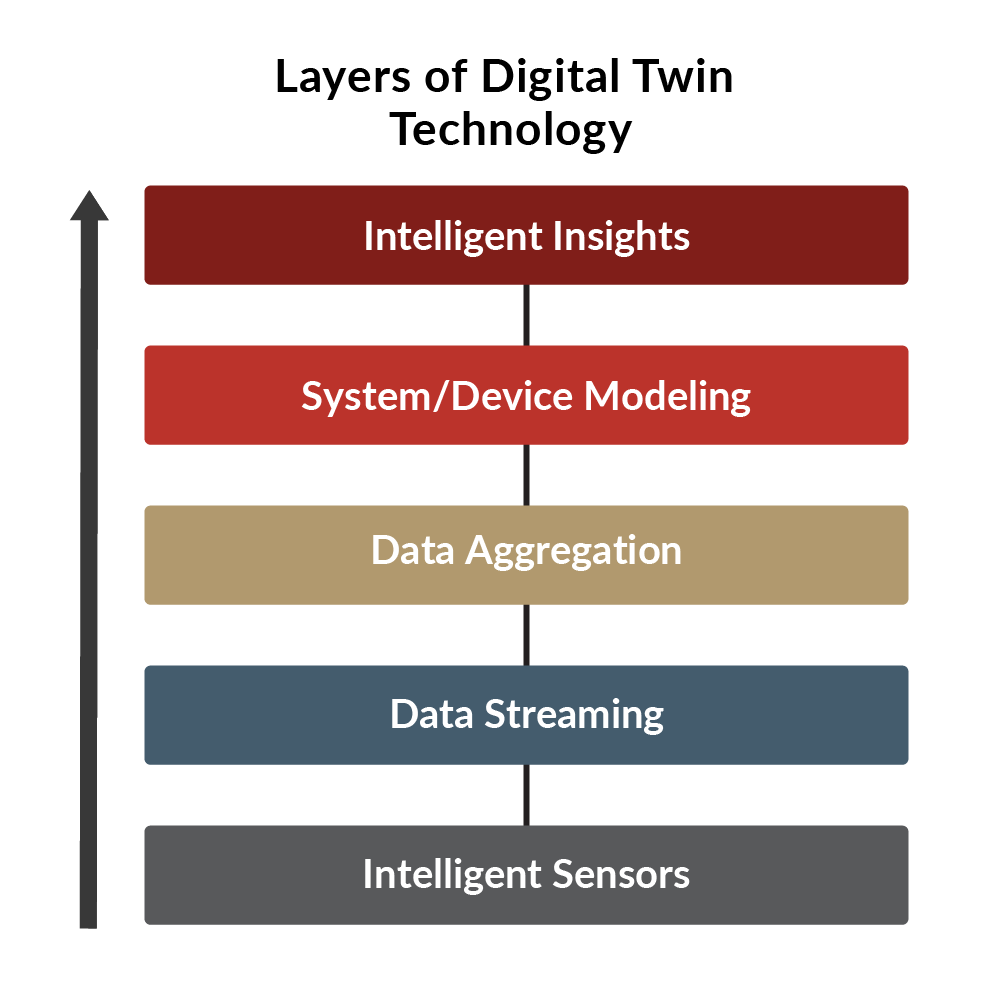 Layers of Digital Twin Technology

Intelligent Insights

System/Device Modeling

Data Aggregation

Data Streaming

Intelligent Sensors